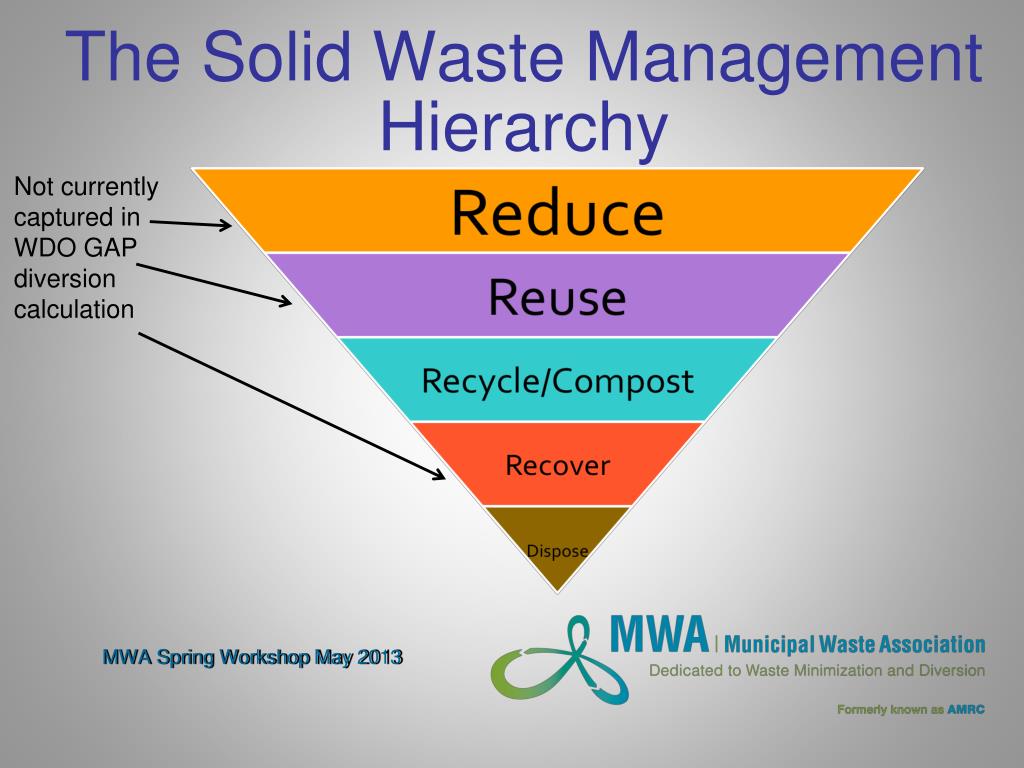 The Solid Waste Management Hierarchy

Not currently captured in WDO GAP diversion calculation

Reduce

Reuse

Recycle/Compost

Recover

Dispose

MWA Spring Workshop May 2013

MWA | Municipal Waste Association
Dedicated to Waste Minimization and Diversion

Formerly known as AMRC